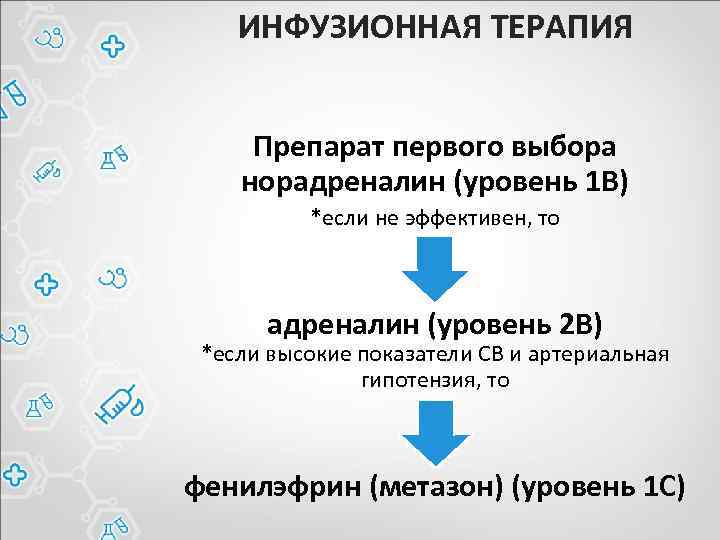 ИНФУЗИОННАЯ ТЕРАПИЯ

Препарат первого выбора норадреналин (уровень 1В)

*если не эффективен, то

адреналин (уровень 2В)

*если высокие показатели СВ и артериальная гипотензия, то

фенилэфрин (метазон) (уровень 1С)